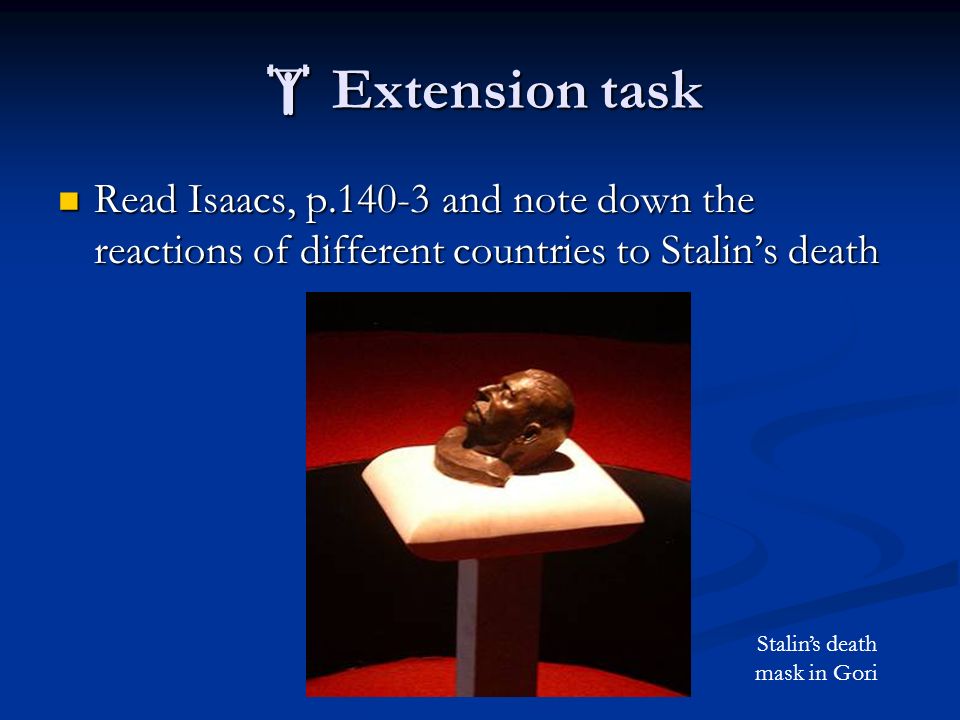 Extension task

Read Isaacs, p.140-3 and note down the reactions of different countries to Stalin's death

Stalin's death mask in Gori